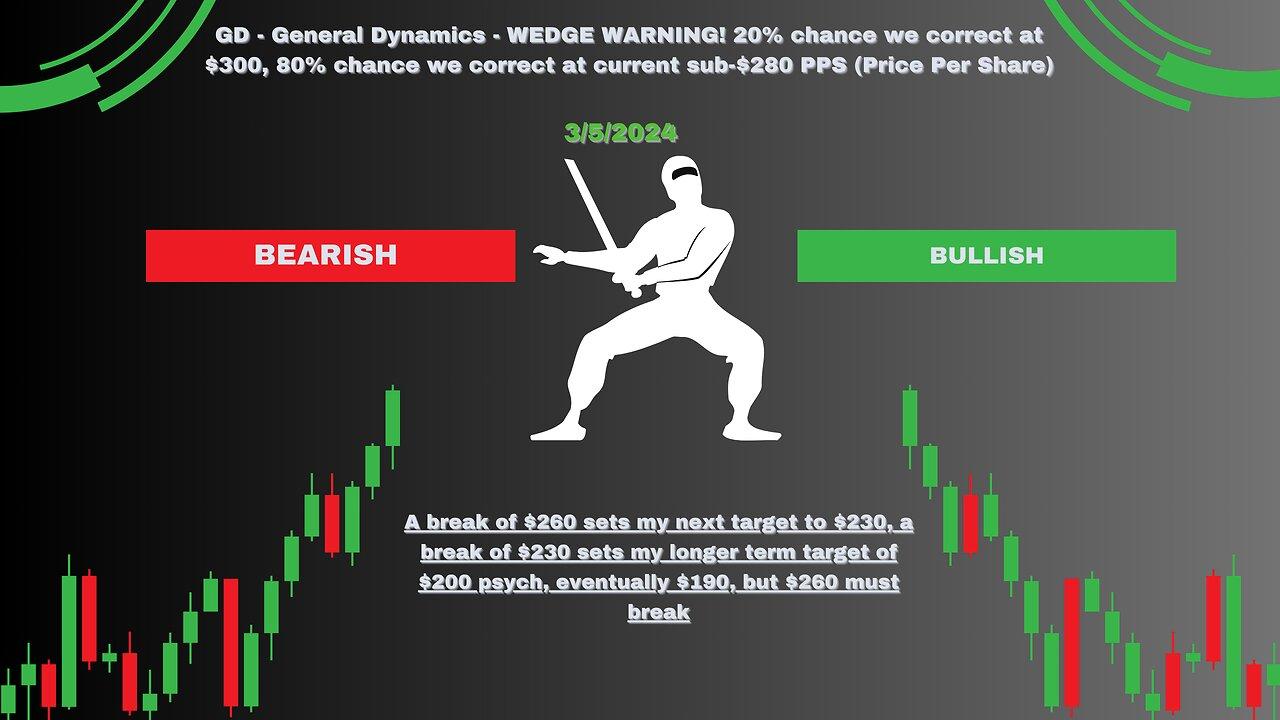 GD - General Dynamics - WEDGE WARNING! 20% chance we correct at \$300, 80% chance we correct at current sub-\$280 PPS (Price Per Share)

3/5/2024

BEARISH

BULLISH

A break of \$260 sets my next target to \$230, a break of \$230 sets my longer term target of \$200 psych, eventually \$190, but \$260 must break